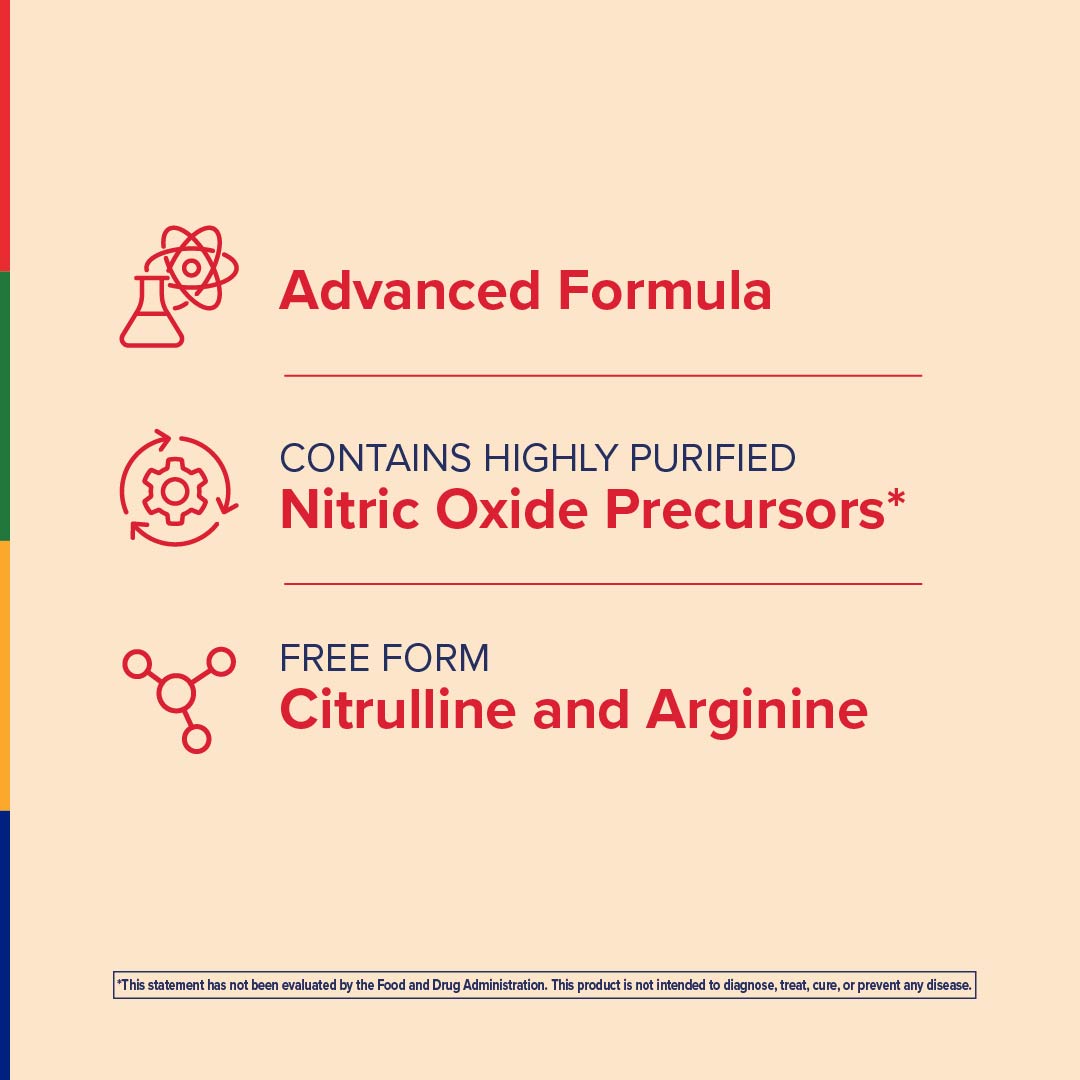 Advanced Formula

CONTAINS HIGHLY PURIFIED
Nitric Oxide Precursors*

FREE FORM
Citrulline and Arginine

*This statement has not been evaluated by the Food and Drug Administration. This product is not intended to diagnose, treat, cure, or prevent any disease.